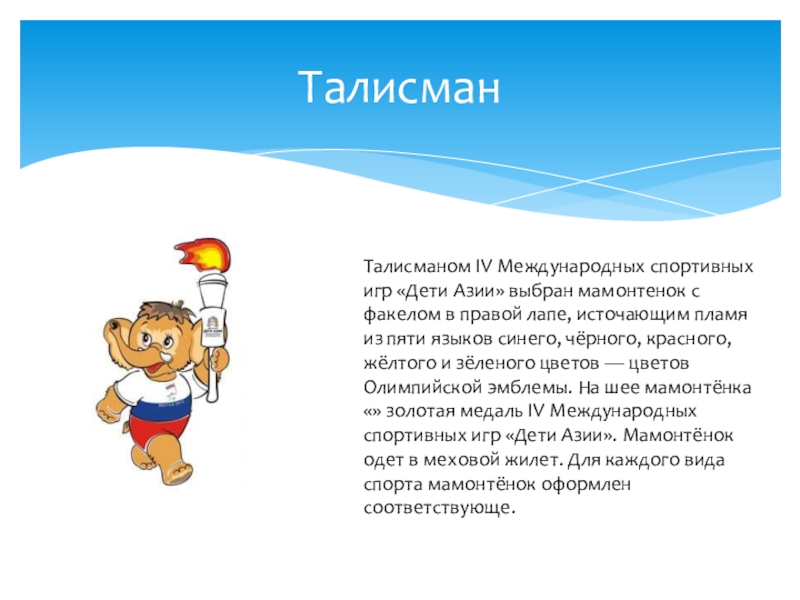 Талисман

Талисманом IV Международных спортивных игр «Дети Азии» выбран мамонтенок с факелом в правой лапе, источающим пламя из пяти языков синего, чёрного, красного, жёлтого и зёленого цветов — цветов Олимпийской эмблемы. На шее мамонтёнка «» золотая медаль IV Международных спортивных игр «Дети Азии». Мамонтёнок одет в меховой жилет. Для каждого вида спорта мамонтёнок оформлен соответствующе.